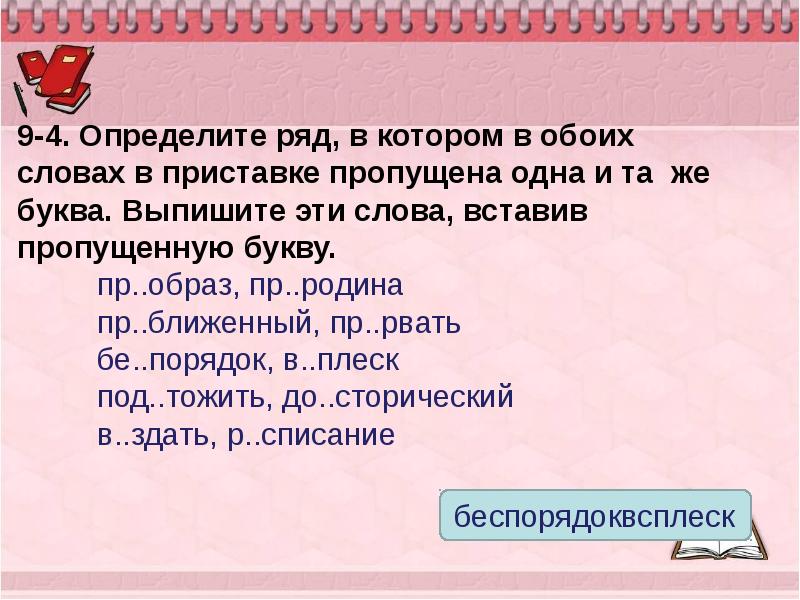 9-4. Определите ряд, в котором в обоих словах в приставке пропущена одна и та же буква. Выпишите эти слова, вставив пропущенную букву.

пр..образ, пр..родина
пр..ближенный, пр..рвать
бе..порядок, в..плеск
под..тожить, до..сторический
в..здать, р..списание

беспорядоквсплеск